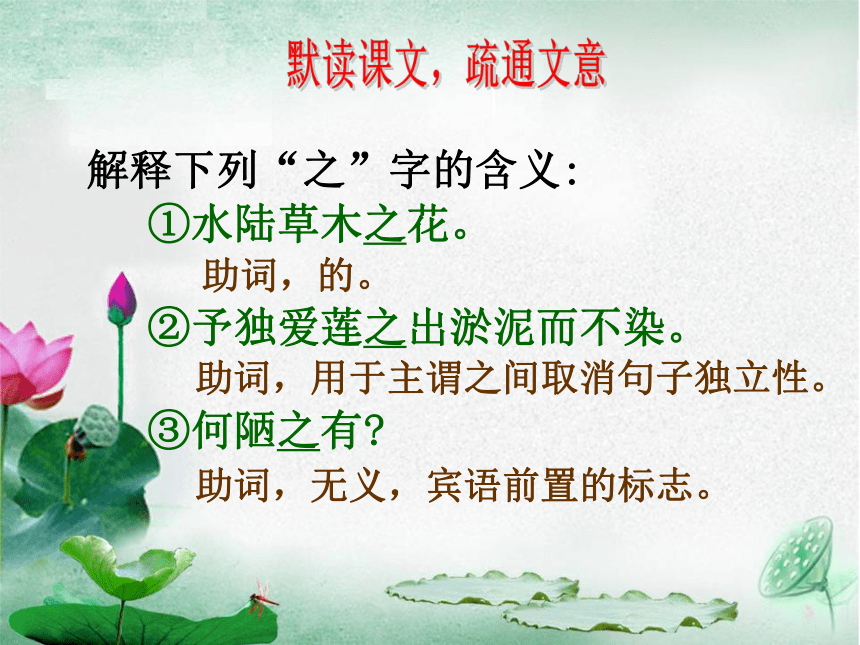 默读课文，疏通文意

解释下列“之”字的含义：

①水陆草木之花。

助词，的。

②予独爱莲之出淤泥而不染。

助词，用于主谓之间取消句子独立性。

③何陋之有？

助词，无义，宾语前置的标志。